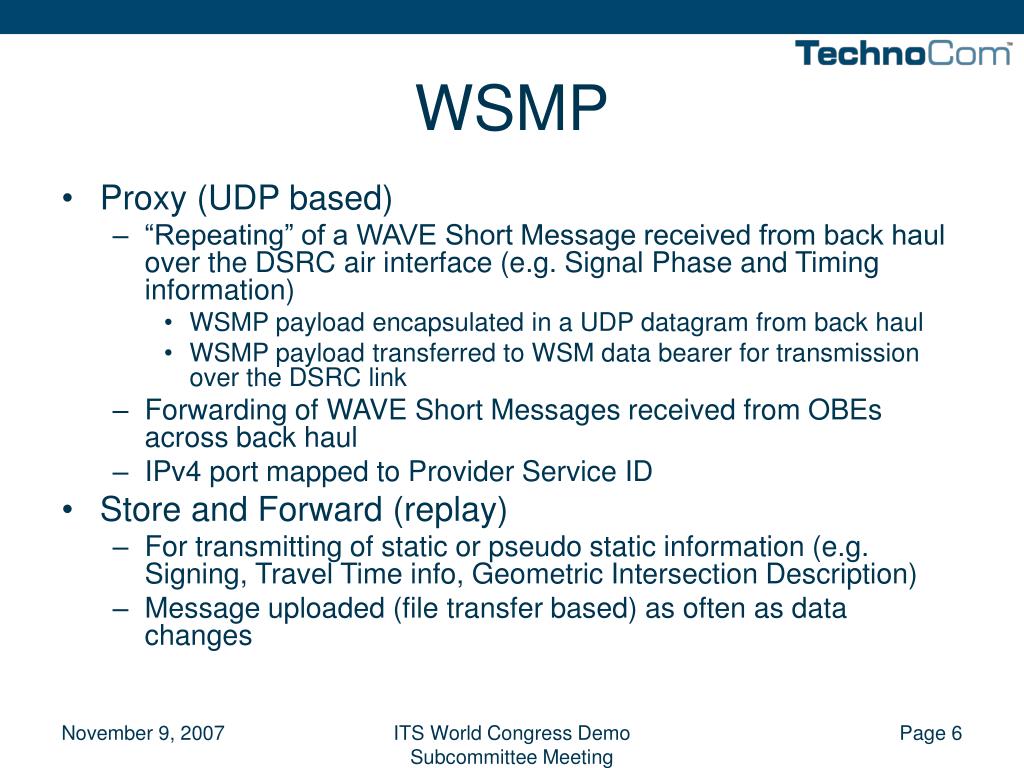 TechnoCom

WSMP

• Proxy (UDP based)
– “Repeating” of a WAVE Short Message received from back haul over the DSRC air interface (e.g. Signal Phase and Timing information)
• WSMP payload encapsulated in a UDP datagram from back haul
• WSMP payload transferred to WSM data bearer for transmission over the DSRC link
– Forwarding of WAVE Short Messages received from OBEs across back haul
– IPv4 port mapped to Provider Service ID
• Store and Forward (replay)
– For transmitting of static or pseudo static information (e.g. Signing, Travel Time info, Geometric Intersection Description)
– Message uploaded (file transfer based) as often as data changes

November 9, 2007

ITS World Congress Demo Subcommittee Meeting

Page 6